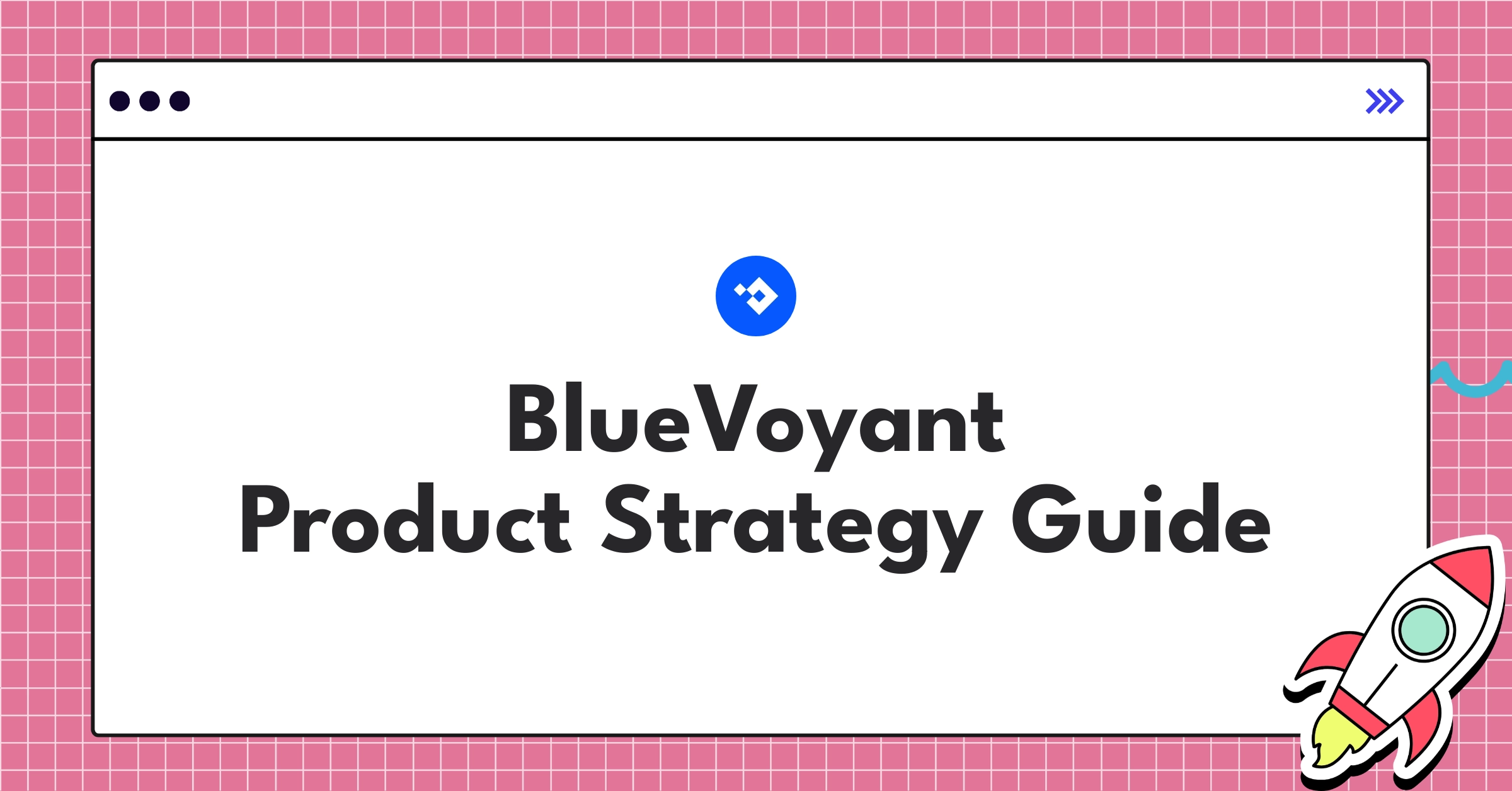 BlueVoyant
Product Strategy Guide